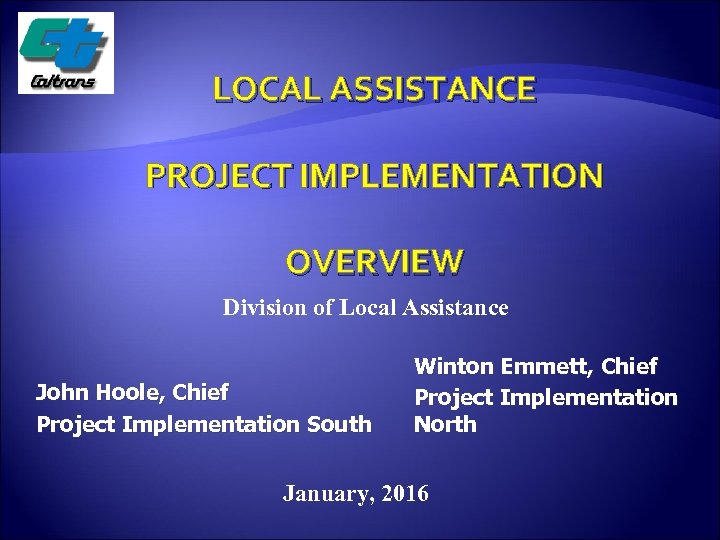 Caltrans

LOCAL ASSISTANCE

PROJECT IMPLEMENTATION

OVERVIEW

Division of Local Assistance

John Hoole, Chief
Project Implementation South

Winton Emmett, Chief
Project Implementation North

January, 2016